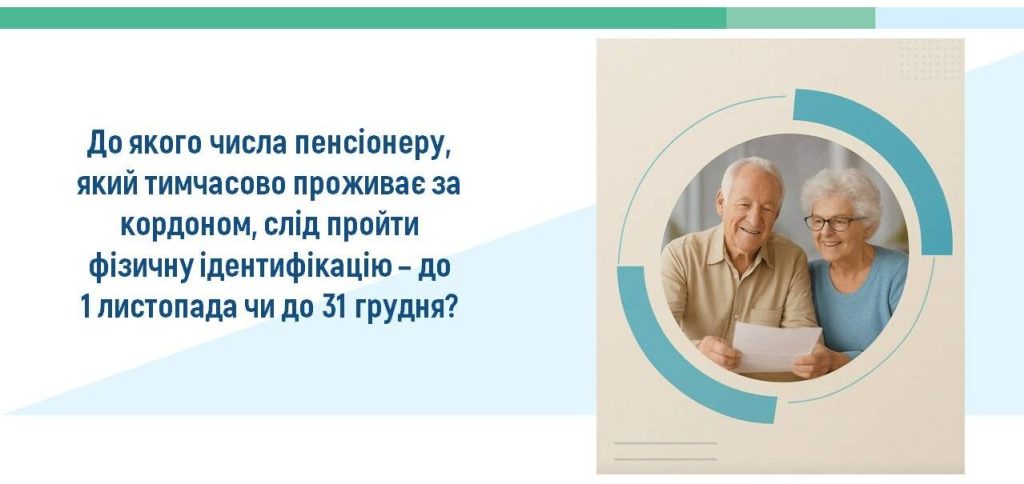 До якого числа пенсіонеру, який тимчасово проживає за кордоном, слід пройти фізичну ідентифікацію – до 1 листопада чи до 31 грудня?